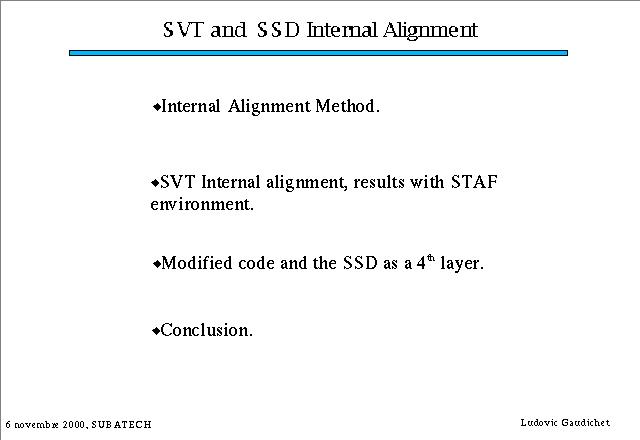 SVT and SSD Internal Alignment

◆Internal Alignment Method.

◆SVT Internal alignment, results with STAF environment.

◆Modified code and the SSD as a $4^{th}$ layer.

◆Conclusion.

6 novembre 2000, SUBATECH

Ludovic Gaudichet